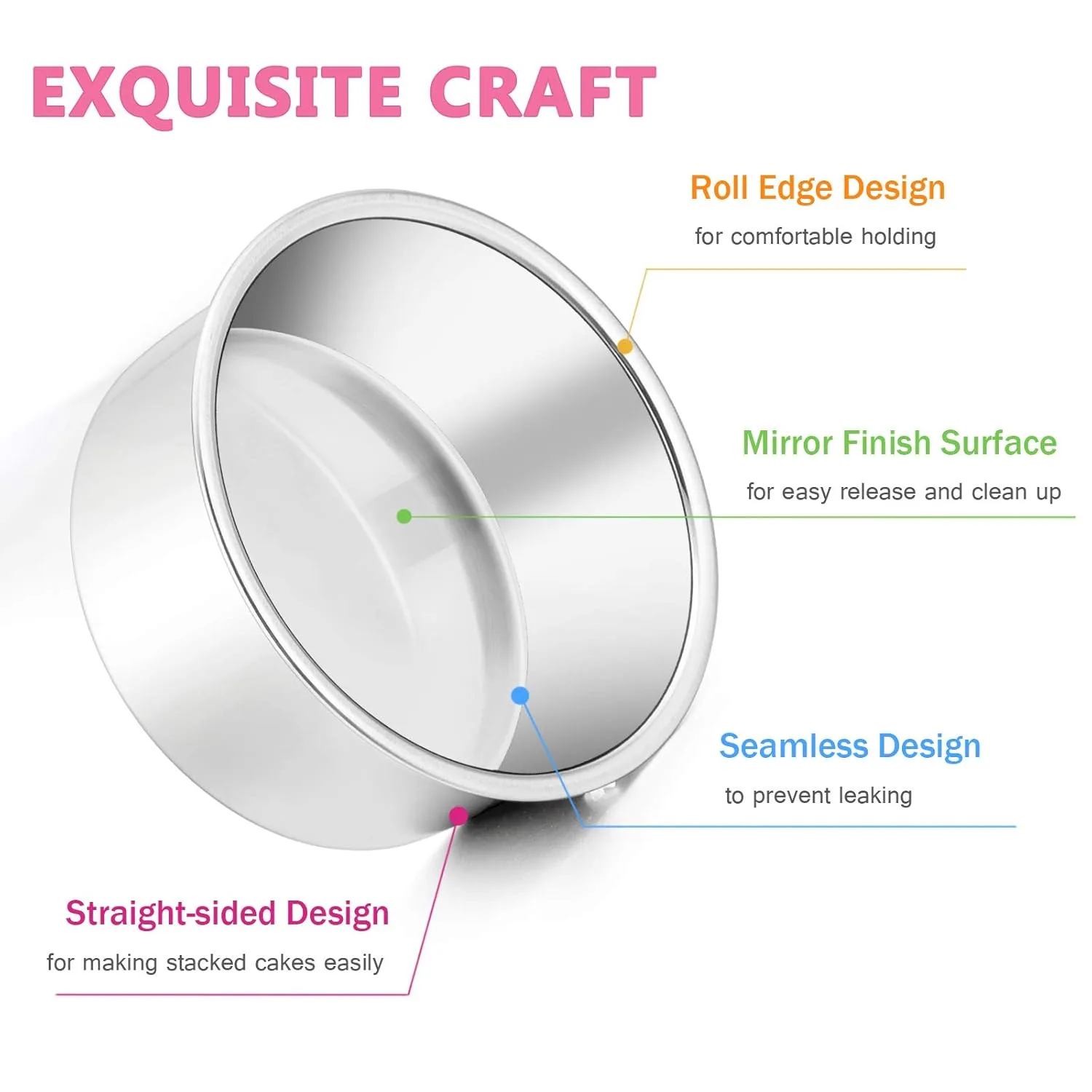 EXQUISITE CRAFT

Roll Edge Design

for comfortable holding

Mirror Finish Surface

for easy release and clean up

Seamless Design

to prevent leaking

Straight-sided Design

for making stacked cakes easily